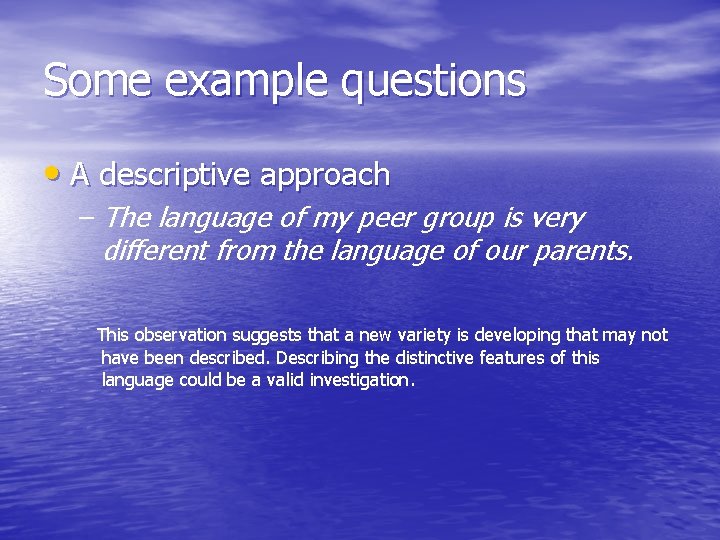 Some example questions

• A descriptive approach

– The language of my peer group is very different from the language of our parents.

This observation suggests that a new variety is developing that may not have been described. Describing the distinctive features of this language could be a valid investigation.